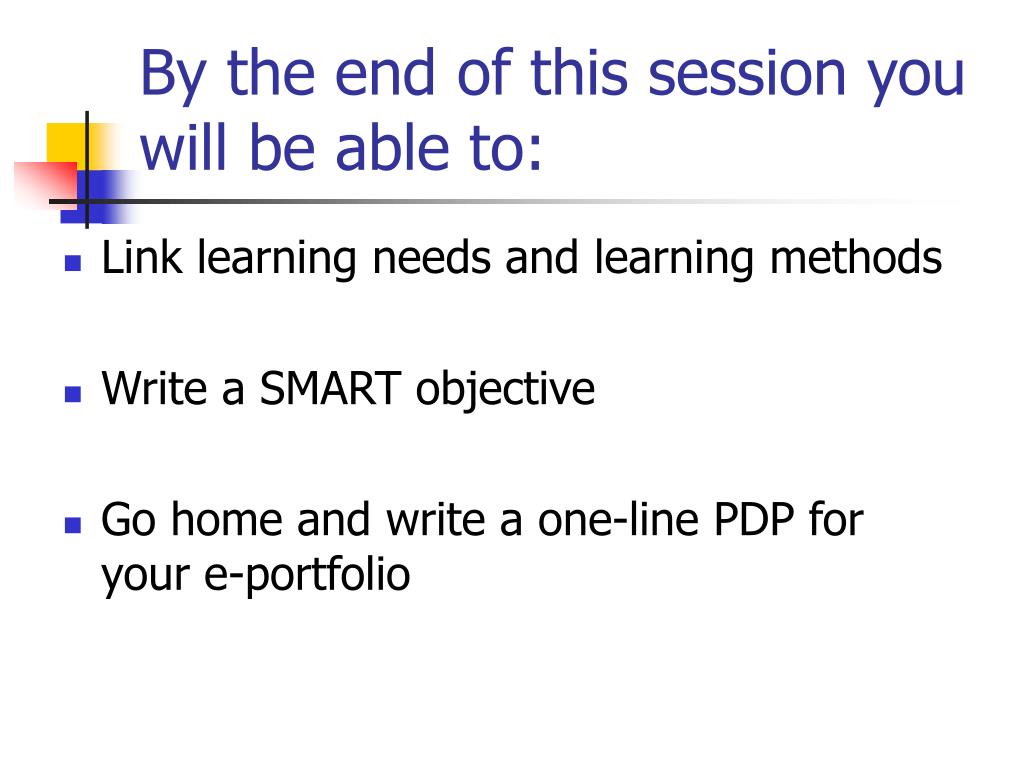 By the end of this session you will be able to:

- Link learning needs and learning methods

- Write a SMART objective

- Go home and write a one-line PDP for your e-portfolio